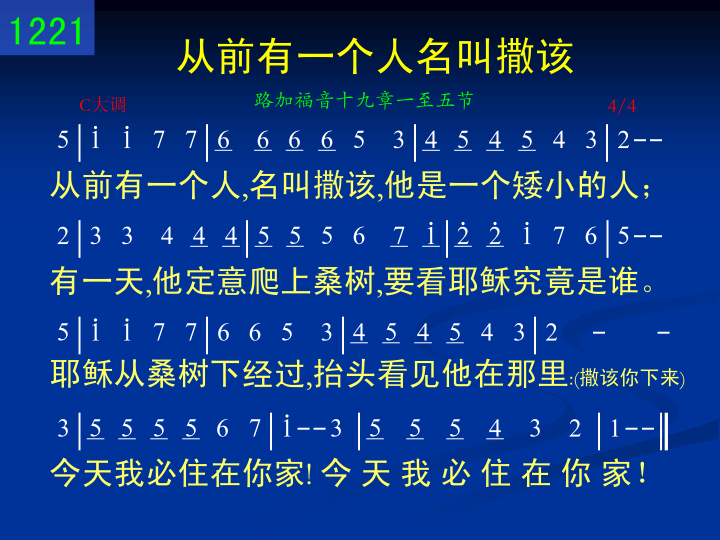 1221

从前有一个人名叫撒该

C大调 路加福音十九章一至五节 4/4

5 | $\dot{1}$ $\dot{1}$ 7 7 | 6 6 6 6 5 3 | 4 5 4 5 4 3 | 2 - -

从前有一个人,名叫撒该,他是一个矮小的人;

2 | 3 3 4 4 4 | 5 5 5 6 7 $\dot{1}$ | $\dot{2}$ $\dot{2}$ $\dot{1}$ 7 6 | 5 - -

有一天,他定意爬上桑树,要看耶稣究竟是谁。

5 | $\dot{1}$ $\dot{1}$ 7 7 | 6 6 5 3 | 4 5 4 5 4 3 | 2 - -

耶稣从桑树下经过,抬头看见他在那里:(撒该你下来)

3 | 5 5 5 5 6 7 | $\dot{1}$ - - 3 | 5 5 5 4 3 2 | 1 - - ‖

今天我必住在你家! 今 天 我 必 住 在 你 家 !